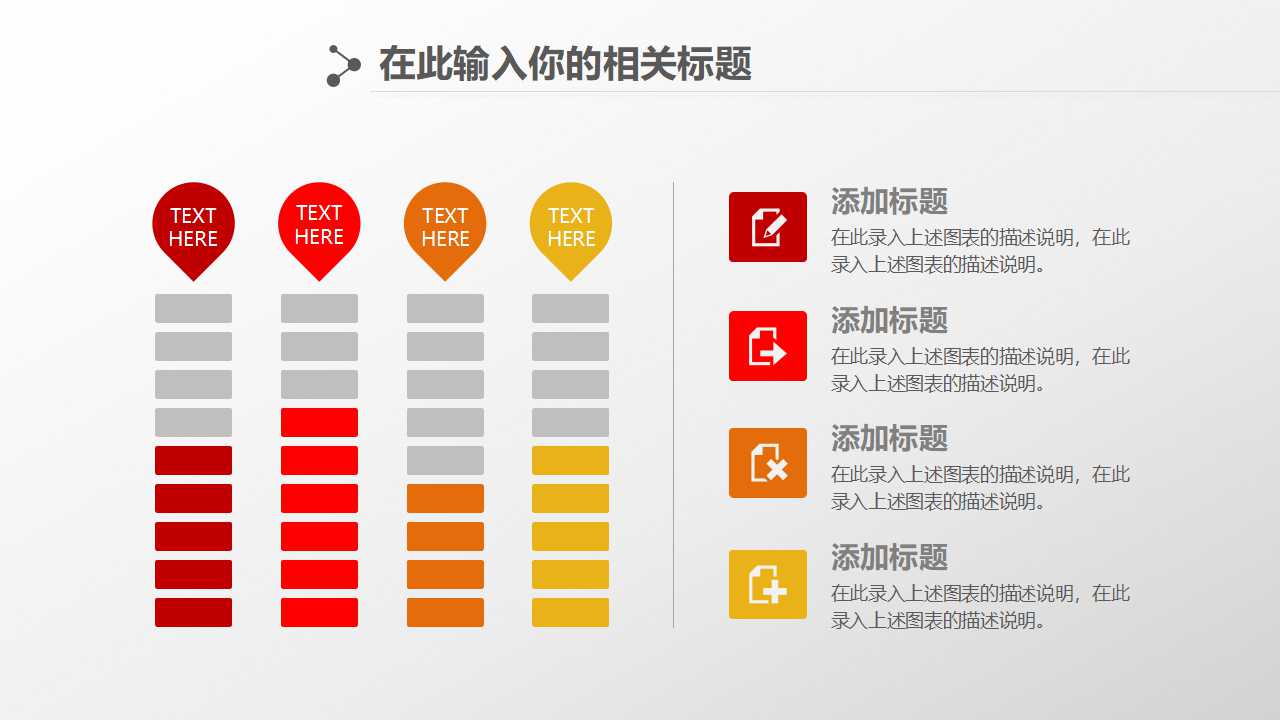 在此输入你的相关标题

TEXT HERE

TEXT HERE

TEXT HERE

TEXT HERE

添加标题
在此录入上述图表的描述说明，在此录入上述图表的描述说明。

添加标题
在此录入上述图表的描述说明，在此录入上述图表的描述说明。

添加标题
在此录入上述图表的描述说明，在此录入上述图表的描述说明。

添加标题
在此录入上述图表的描述说明，在此录入上述图表的描述说明。